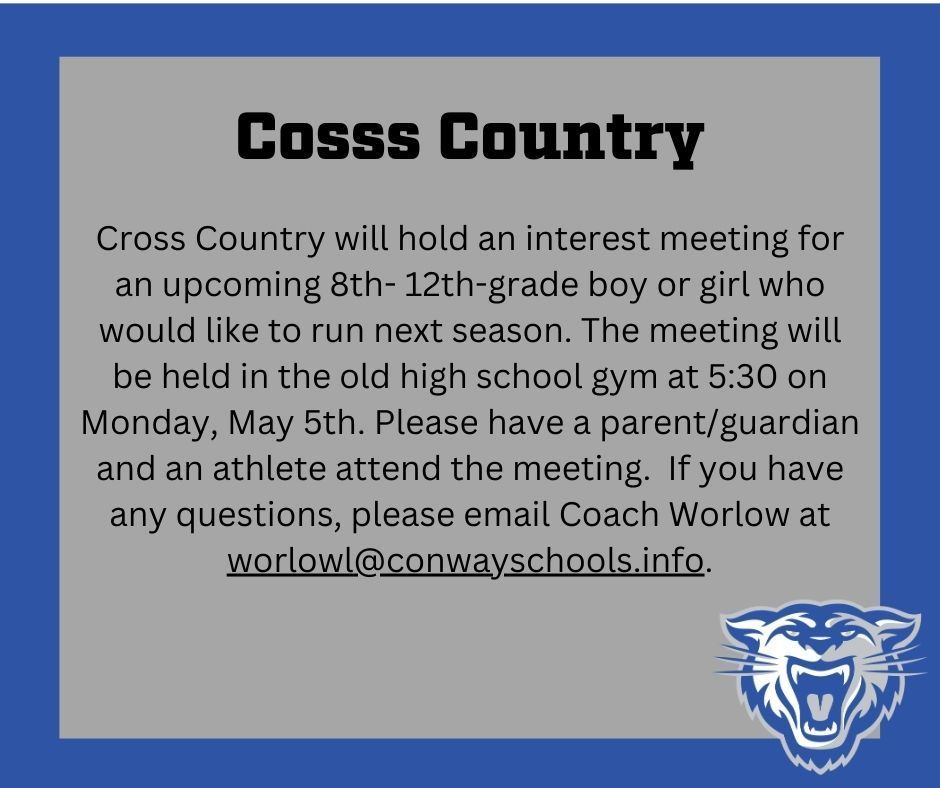 Cosss Country

Cross Country will hold an interest meeting for an upcoming 8th- 12th-grade boy or girl who would like to run next season. The meeting will be held in the old high school gym at 5:30 on Monday, May 5th. Please have a parent/guardian and an athlete attend the meeting.  If you have any questions, please email Coach Worlow at worlowl@conwayschools.info.